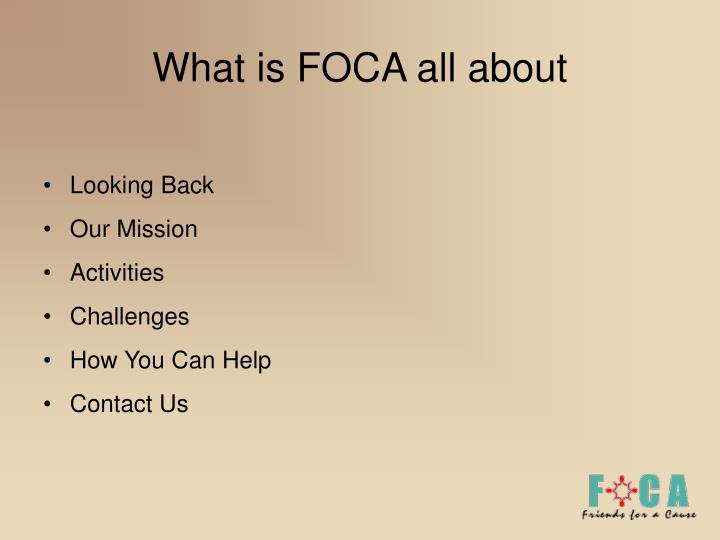 What is FOCA all about

• Looking Back
• Our Mission
• Activities
• Challenges
• How You Can Help
• Contact Us

FOCA
Friends for a Cause